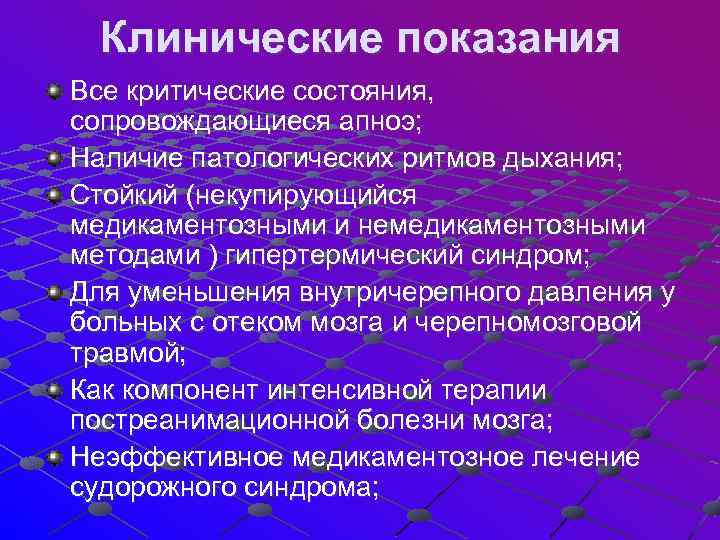 Клинические показания

Все критические состояния, сопровождающиеся апноэ;

Наличие патологических ритмов дыхания;

Стойкий (некупирующийся медикаментозными и немедикаментозными методами ) гипертермический синдром;

Для уменьшения внутричерепного давления у больных с отеком мозга и черепномозговой травмой;

Как компонент интенсивной терапии постреанимационной болезни мозга;

Неэффективное медикаментозное лечение судорожного синдрома;